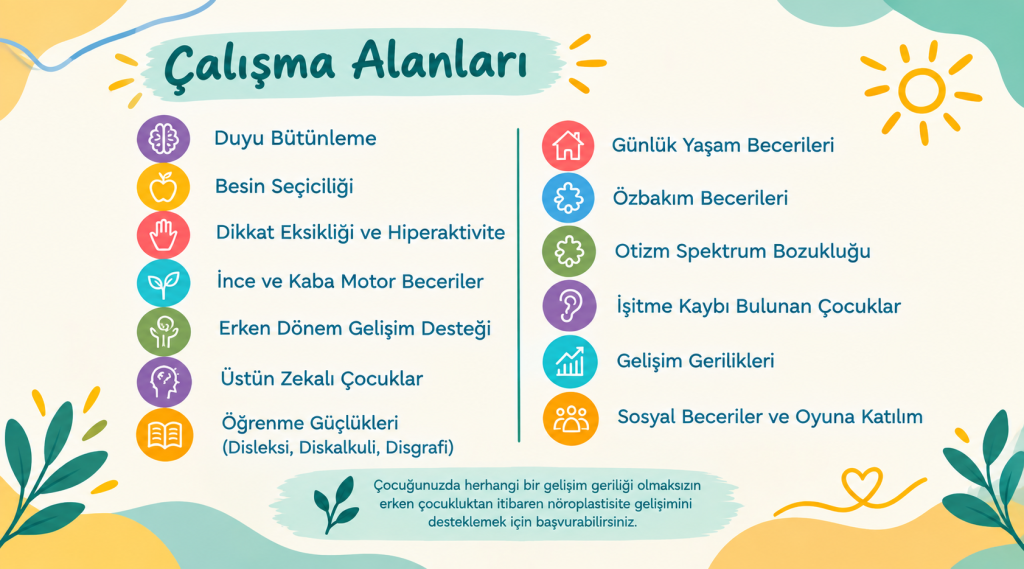 Çalışma Alanları

Duyu Bütünleme

Besin Seçiciliği

Dikkat Eksikliği ve Hiperaktivite

İnce ve Kaba Motor Beceriler

Erken Dönem Gelişim Desteği

Üstün Zekalı Çocuklar

Öğrenme Güçlükleri
(Disleksi, Diskalkuli, Disgrafi)

Günlük Yaşam Becerileri

Özbakım Becerileri

Otizm Spektrum Bozukluğu

İşitme Kaybı Bulunan Çocuklar

Gelişim Gerilikleri

Sosyal Beceriler ve Oyuna Katılım

Çocuğunuzda herhangi bir gelişim geriliği olmaksızın erken çocukluktan itibaren nöroplastisite gelişimini desteklemek için başvurabilirsiniz.